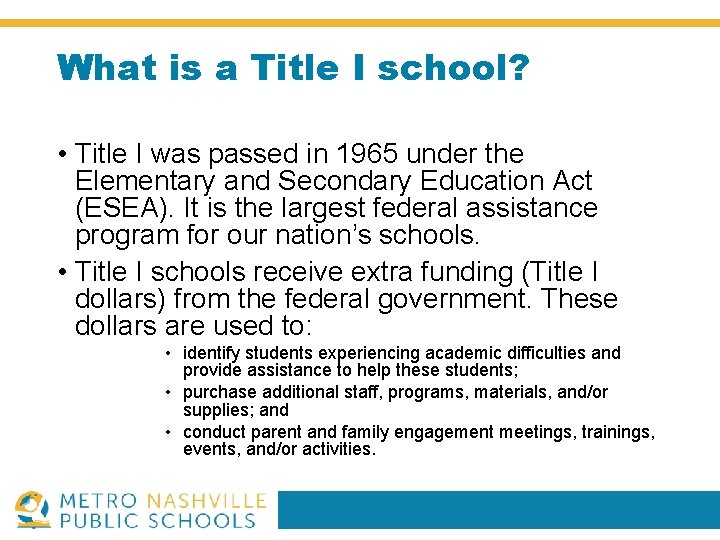 What is a Title I school?

• Title I was passed in 1965 under the Elementary and Secondary Education Act (ESEA). It is the largest federal assistance program for our nation's schools.

• Title I schools receive extra funding (Title I dollars) from the federal government. These dollars are used to:

• identify students experiencing academic difficulties and provide assistance to help these students;

• purchase additional staff, programs, materials, and/or supplies; and

• conduct parent and family engagement meetings, trainings, events, and/or activities.

METRO NASHVILLE PUBLIC SCHOOLS